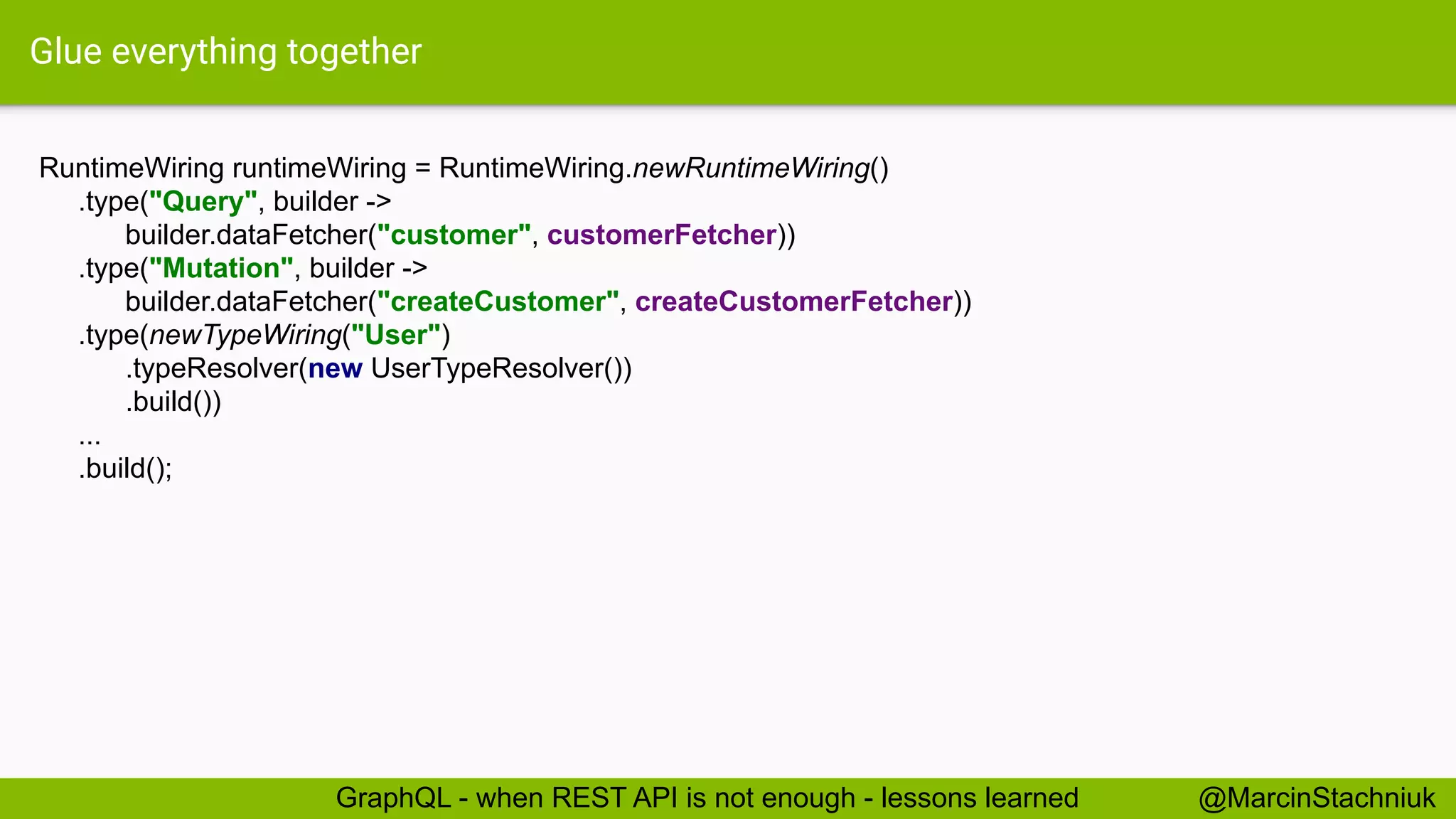 Glue everything together

RuntimeWiring runtimeWiring = RuntimeWiring.newRuntimeWiring()
.type("Query", builder ->
builder.dataFetcher("customer", customerFetcher))
.type("Mutation", builder ->
builder.dataFetcher("createCustomer", createCustomerFetcher))
.type(newTypeWiring("User")
.typeResolver(new UserTypeResolver())
.build())
...
.build();

GraphQL - when REST API is not enough - lessons learned @MarcinStachniuk